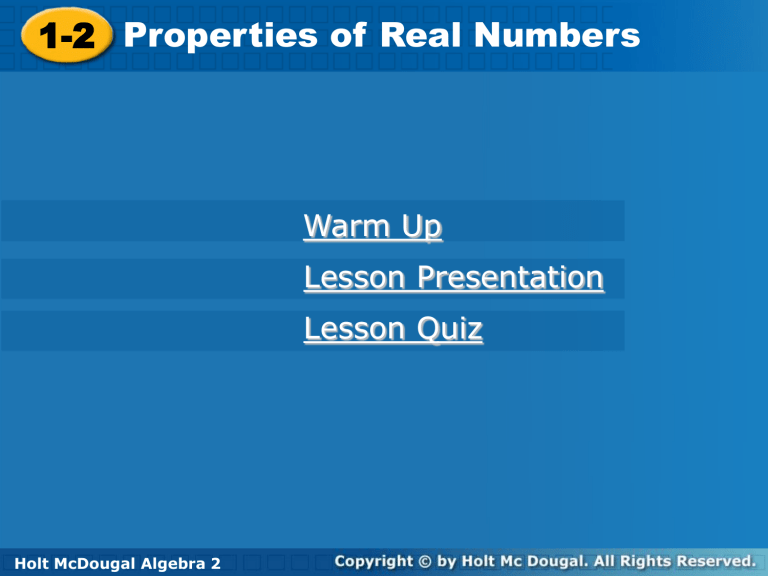 1-2 Properties of Real Numbers

Warm Up

Lesson Presentation

Lesson Quiz

Holt McDougal Algebra 2

Copyright © by Holt Mc Dougal. All Rights Reserved.